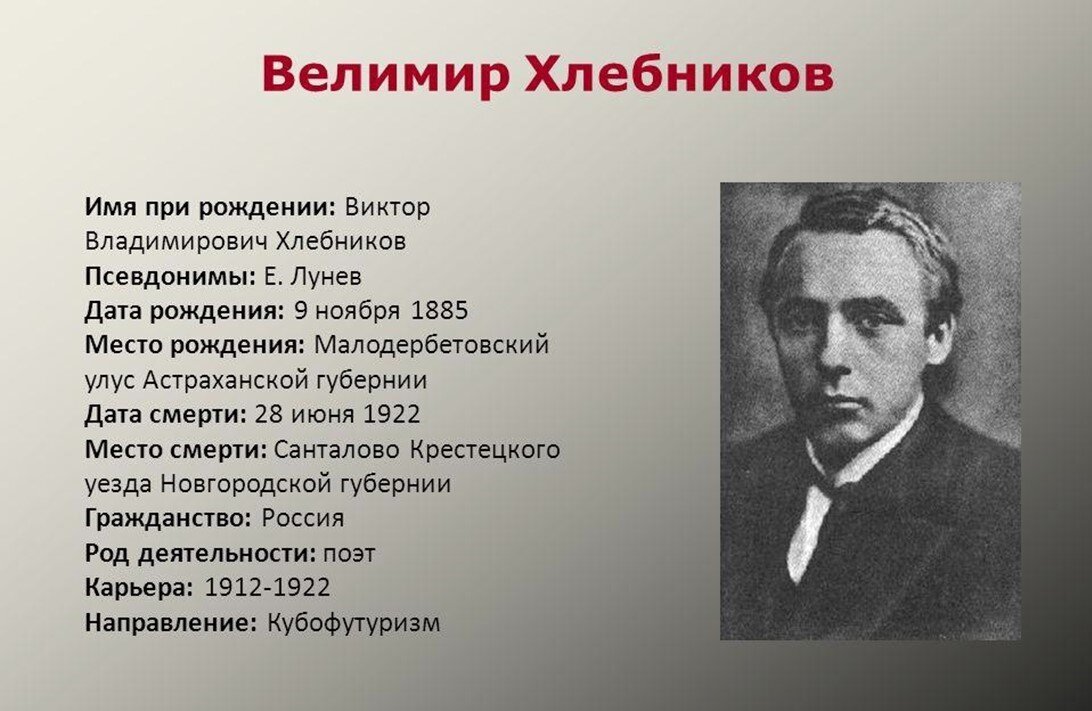 Велимир Хлебников

Имя при рождении: Виктор Владимирович Хлебников
Псевдонимы: Е. Лунев
Дата рождения: 9 ноября 1885
Место рождения: Малодербетовский улус Астраханской губернии
Дата смерти: 28 июня 1922
Место смерти: Санталово Крестецкого уезда Новгородской губернии
Гражданство: Россия
Род деятельности: поэт
Карьера: 1912-1922
Направление: Кубофутуризм